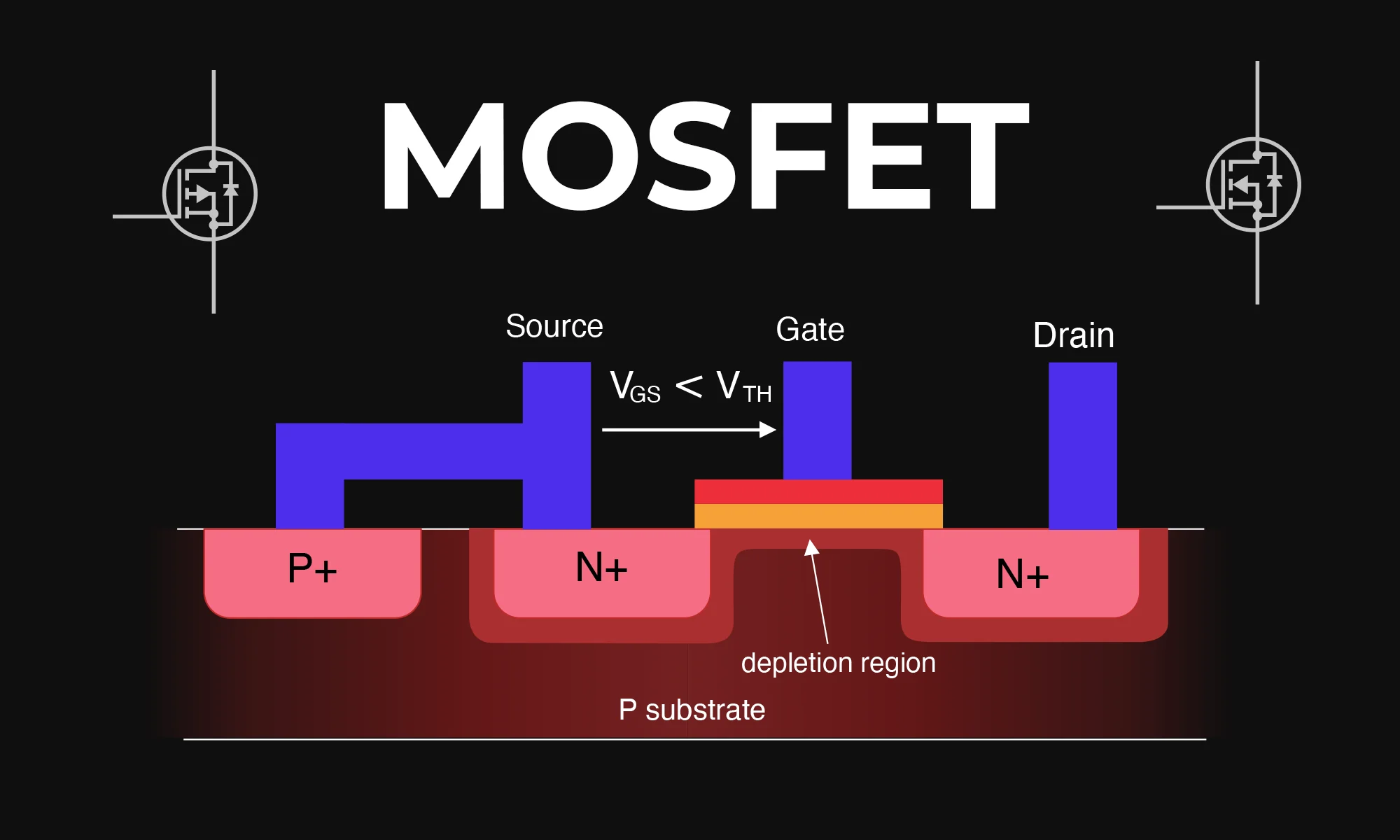 MOSFET

Source

Gate

Drain

$V_{GS} < V_{TH}$

P+

N+

N+

depletion region

P substrate